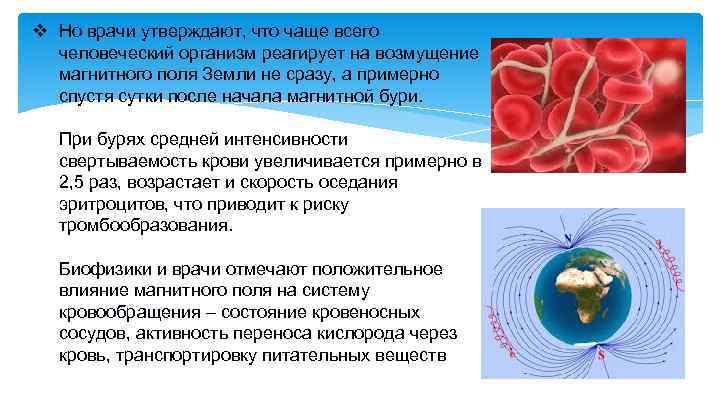 ❖ Но врачи утверждают, что чаще всего человеческий организм реагирует на возмущение магнитного поля Земли не сразу, а примерно спустя сутки после начала магнитной бури.

При бурях средней интенсивности свертываемость крови увеличивается примерно в 2,5 раз, возрастает и скорость оседания эритроцитов, что приводит к риску тромбообразования.

Биофизики и врачи отмечают положительное влияние магнитного поля на систему кровообращения – состояние кровеносных сосудов, активность переноса кислорода через кровь, транспортировку питательных веществ

N

S